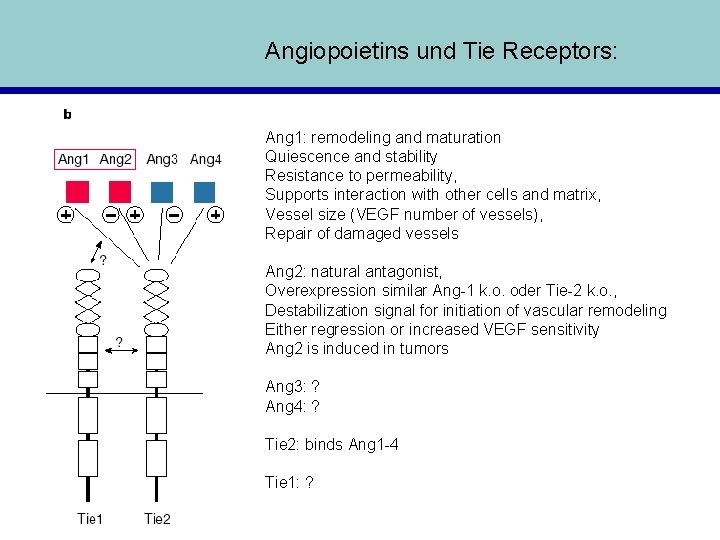 Angiopoietins und Tie Receptors:

b

Ang1 Ang2 Ang3 Ang4

+ − + − +

?

?

Tie1 Tie2

Ang1: remodeling and maturation
Quiescence and stability
Resistance to permeability,
Supports interaction with other cells and matrix,
Vessel size (VEGF number of vessels),
Repair of damaged vessels

Ang2: natural antagonist,
Overexpression similar Ang-1 k.o. oder Tie-2 k.o.,
Destabilization signal for initiation of vascular remodeling
Either regression or increased VEGF sensitivity
Ang2 is induced in tumors

Ang3: ?
Ang4: ?

Tie2: binds Ang1-4

Tie1: ?